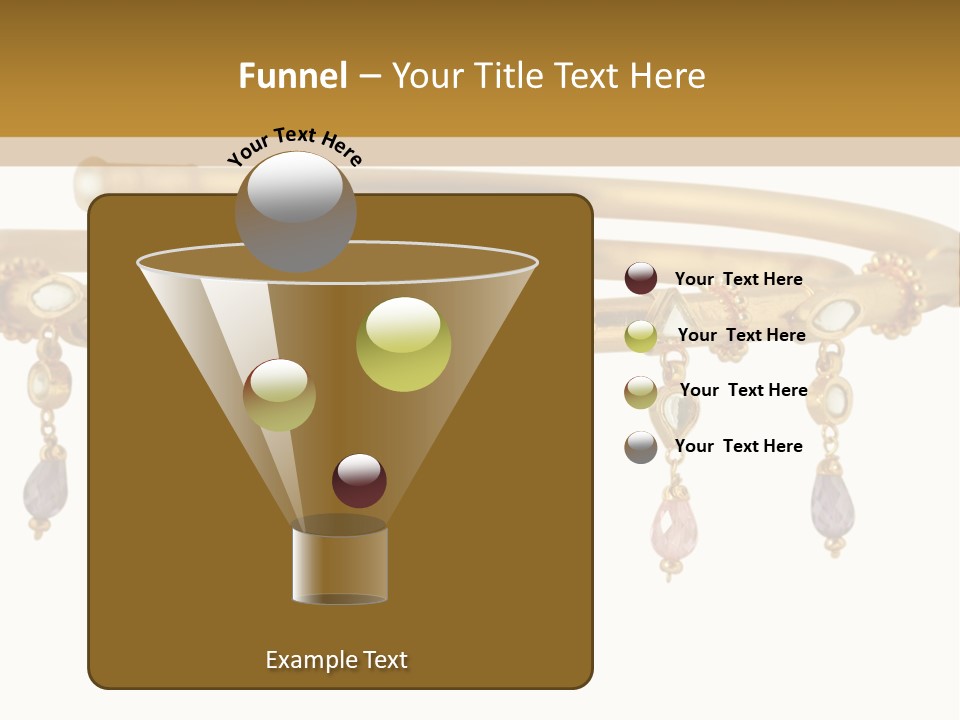 Funnel – Your Title Text Here

Your Text Here

Your Text Here

Your Text Here

Your Text Here

Your Text Here

Example Text